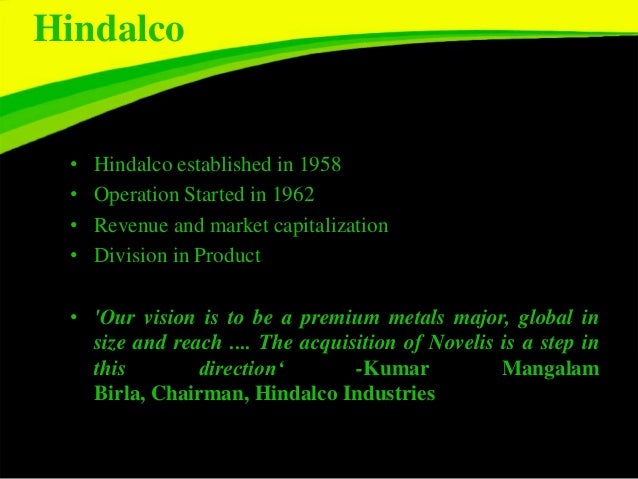 Hindalco

• Hindalco established in 1958
• Operation Started in 1962
• Revenue and market capitalization
• Division in Product

• 'Our vision is to be a premium metals major, global in size and reach .... The acquisition of Novelis is a step in this direction‘ -Kumar Mangalam Birla, Chairman, Hindalco Industries